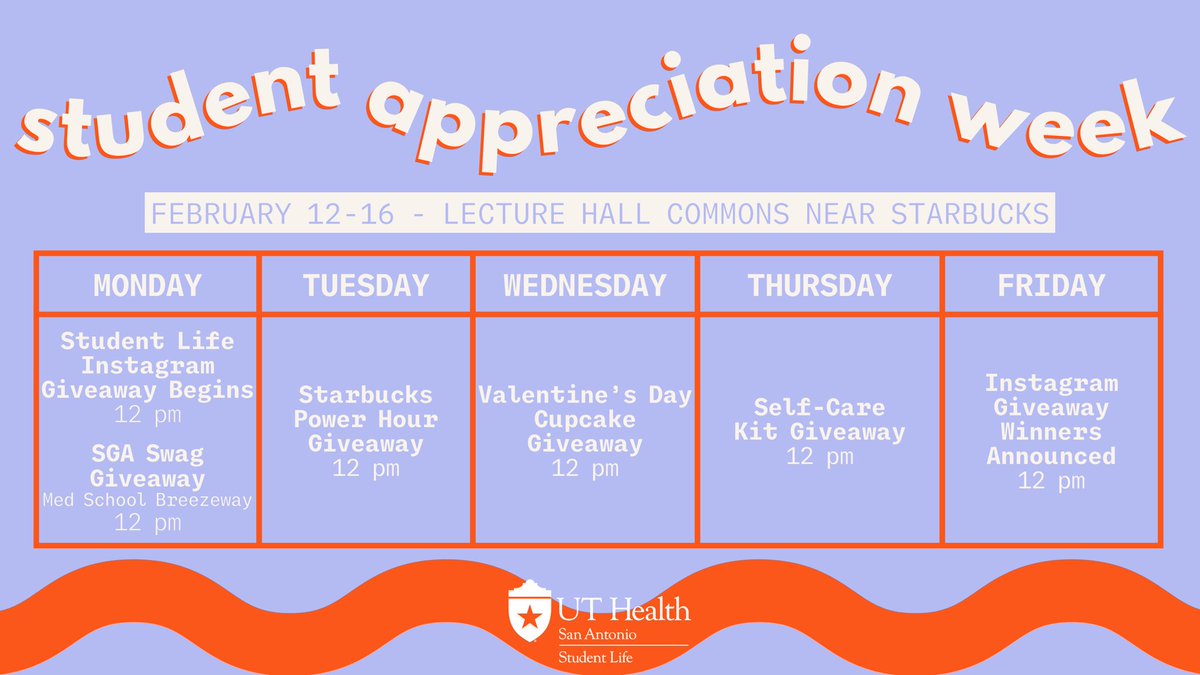 student appreciation week

FEBRUARY 12-16 - LECTURE HALL COMMONS NEAR STARBUCKS

| MONDAY | TUESDAY | WEDNESDAY | THURSDAY | FRIDAY |
|---|---|---|---|---|
| Student Life Instagram Giveaway Begins 12 pm SGA Swag Giveaway Med School Breezeway 12 pm | Starbucks Power Hour Giveaway 12 pm | Valentine's Day Cupcake Giveaway 12 pm | Self-Care Kit Giveaway 12 pm | Instagram Giveaway Winners Announced 12 pm |

UT Health San Antonio Student Life